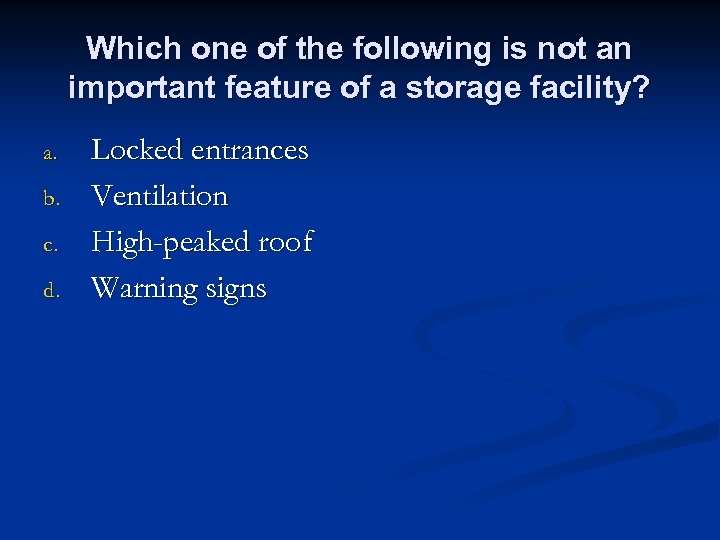 Which one of the following is not an important feature of a storage facility?

a. Locked entrances
b. Ventilation
c. High-peaked roof
d. Warning signs